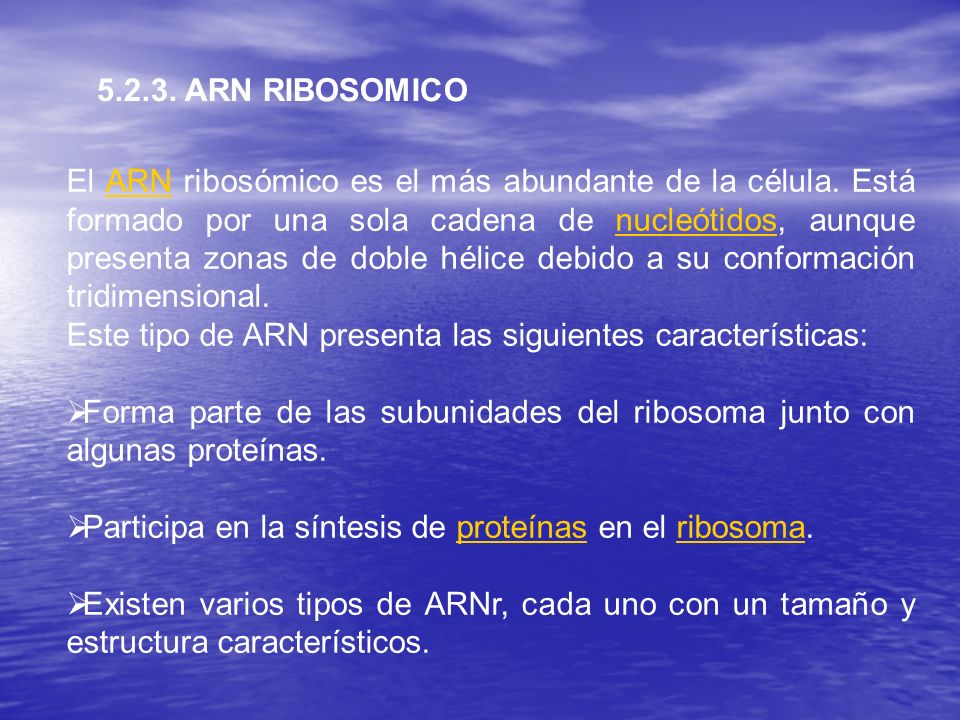 5.2.3. ARN RIBOSOMICO

El ARN ribosómico es el más abundante de la célula. Está formado por una sola cadena de nucleótidos, aunque presenta zonas de doble hélice debido a su conformación tridimensional.
Este tipo de ARN presenta las siguientes características:

➢Forma parte de las subunidades del ribosoma junto con algunas proteínas.

➢Participa en la síntesis de proteínas en el ribosoma.

➢Existen varios tipos de ARNr, cada uno con un tamaño y estructura característicos.